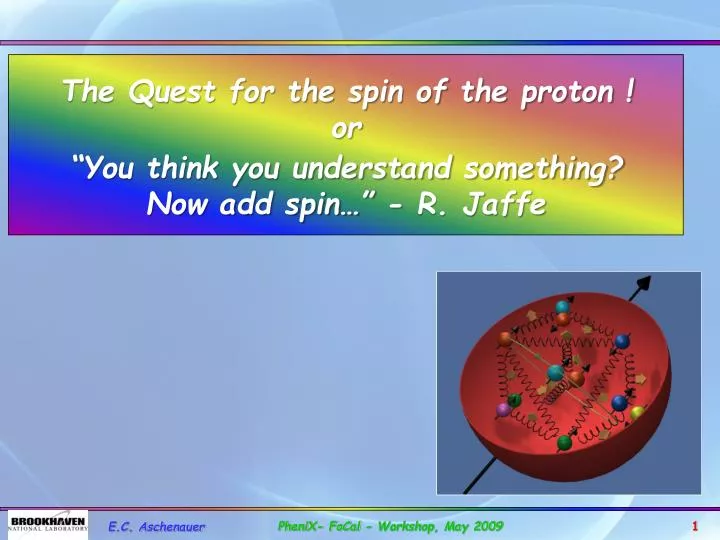 The Quest for the spin of the proton !
or
"You think you understand something? Now add spin…" - R. Jaffe

BROOKHAVEN NATIONAL LABORATORY

E.C. Aschenauer

PheniX- FoCal - Workshop, May 2009

1